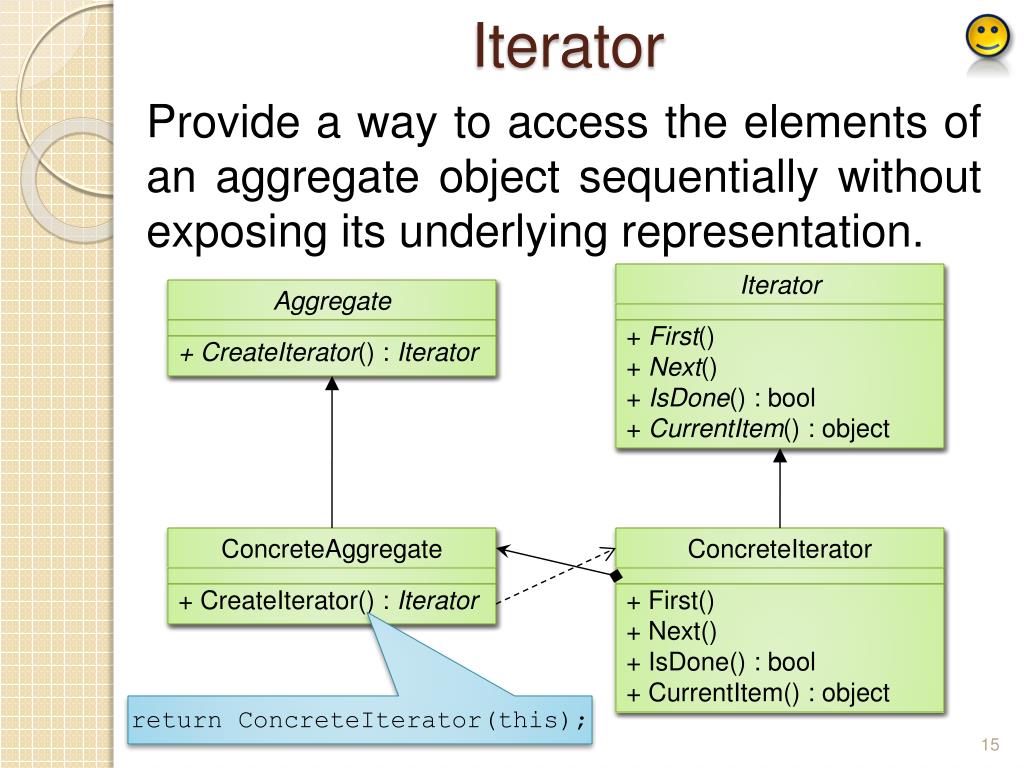 Iterator

Provide a way to access the elements of an aggregate object sequentially without exposing its underlying representation.

Aggregate

+ CreateIterator() : Iterator

Iterator

+ First()
+ Next()
+ IsDone() : bool
+ CurrentItem() : object

ConcreteAggregate

+ CreateIterator() : Iterator

ConcreteIterator

+ First()
+ Next()
+ IsDone() : bool
+ CurrentItem() : object

return ConcreteIterator(this);

15